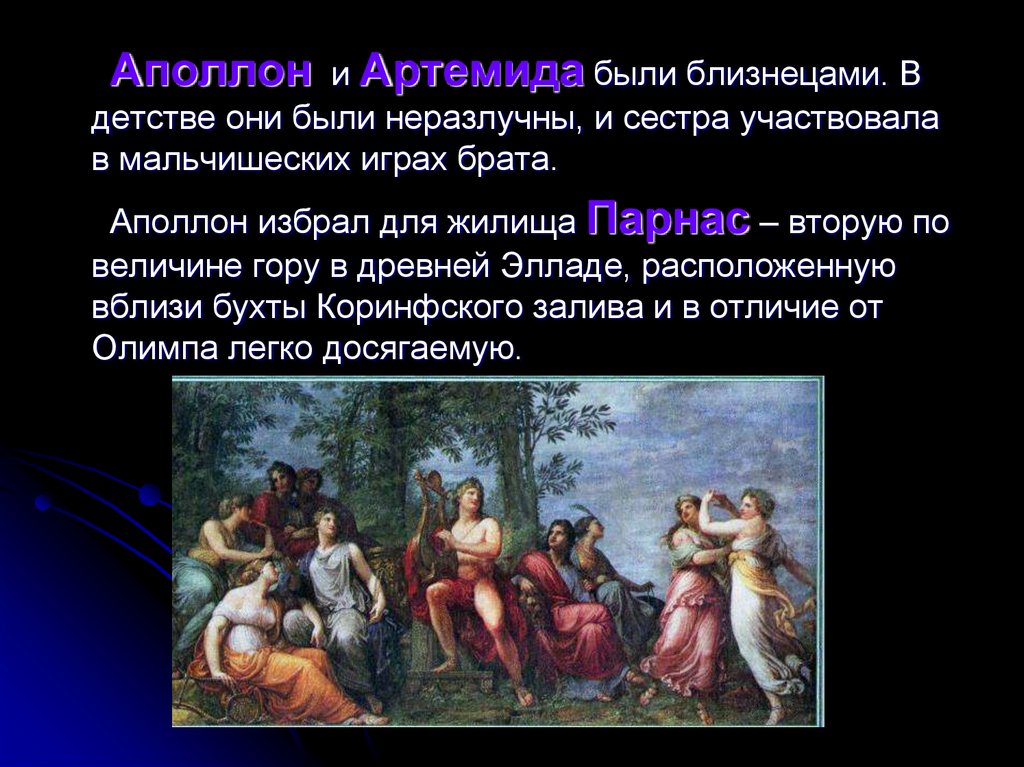 Аполлон и Артемида были близнецами. В детстве они были неразлучны, и сестра участвовала в мальчишеских играх брата.

Аполлон избрал для жилища Парнас – вторую по величине гору в древней Элладе, расположенную вблизи бухты Коринфского залива и в отличие от Олимпа легко досягаемую.